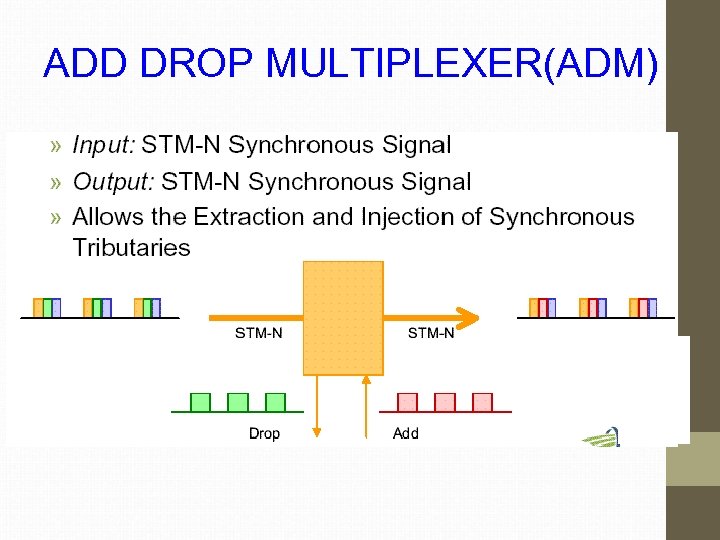 ADD DROP MULTIPLEXER(ADM)

» Input: STM-N Synchronous Signal

» Output: STM-N Synchronous Signal

» Allows the Extraction and Injection of Synchronous Tributaries

STM-N

STM-N

Drop

Add